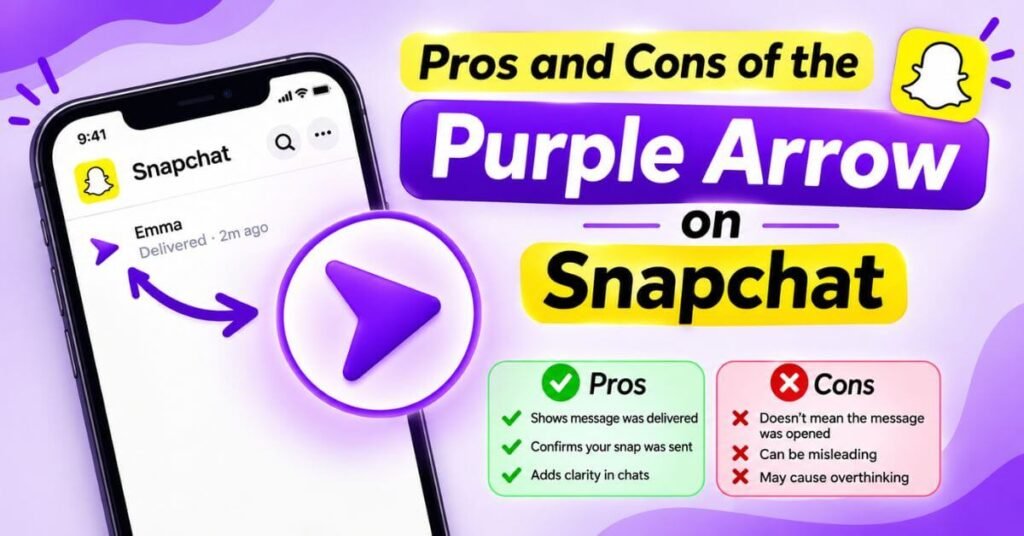 9:41

Snapchat

Emma
Delivered · 2m ago

Pros and Cons of the
Purple Arrow
on
Snapchat

Pros
Shows message was delivered
Confirms your snap was sent
Adds clarity in chats

Cons
Doesn't mean the message was opened
Can be misleading
May cause overthinking